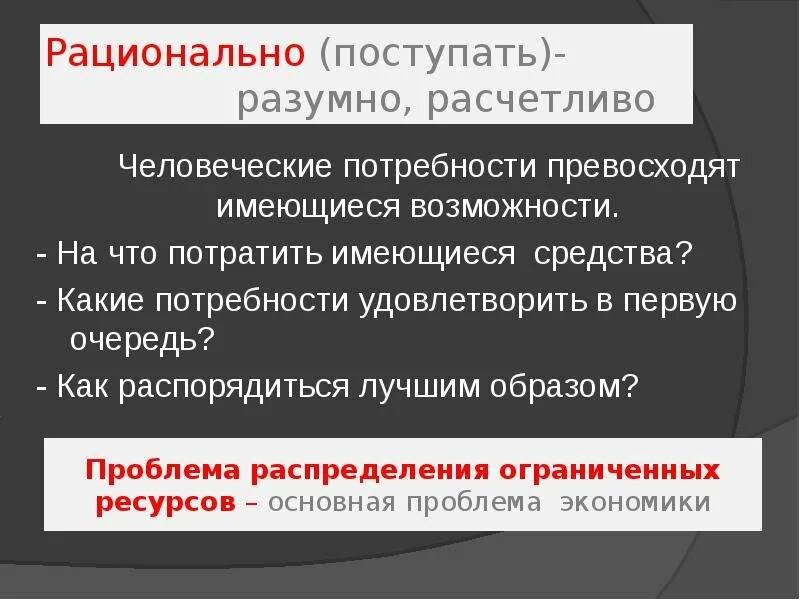 Рационально (поступать)- разумно, расчетливо

Человеческие потребности превосходят имеющиеся возможности.

- На что потратить имеющиеся средства?

- Какие потребности удовлетворить в первую очередь?

- Как распорядиться лучшим образом?

Проблема распределения ограниченных ресурсов – основная проблема экономики